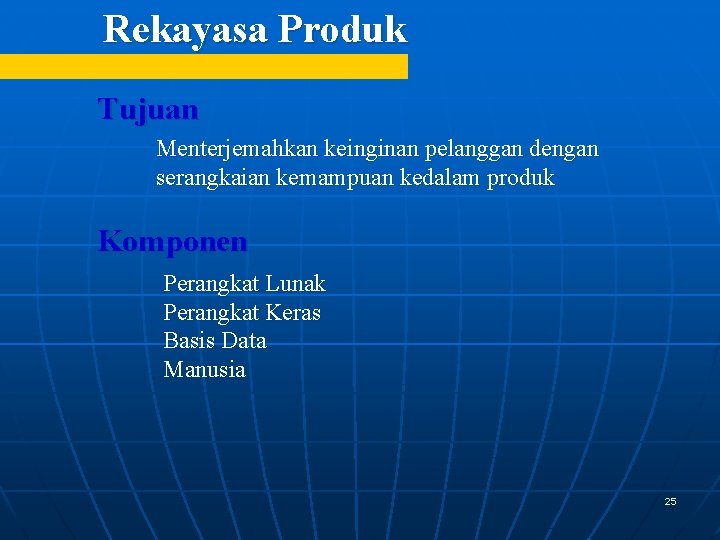 Rekayasa Produk

Tujuan

Menterjemahkan keinginan pelanggan dengan serangkaian kemampuan kedalam produk

Komponen

Perangkat Lunak
Perangkat Keras
Basis Data
Manusia

25